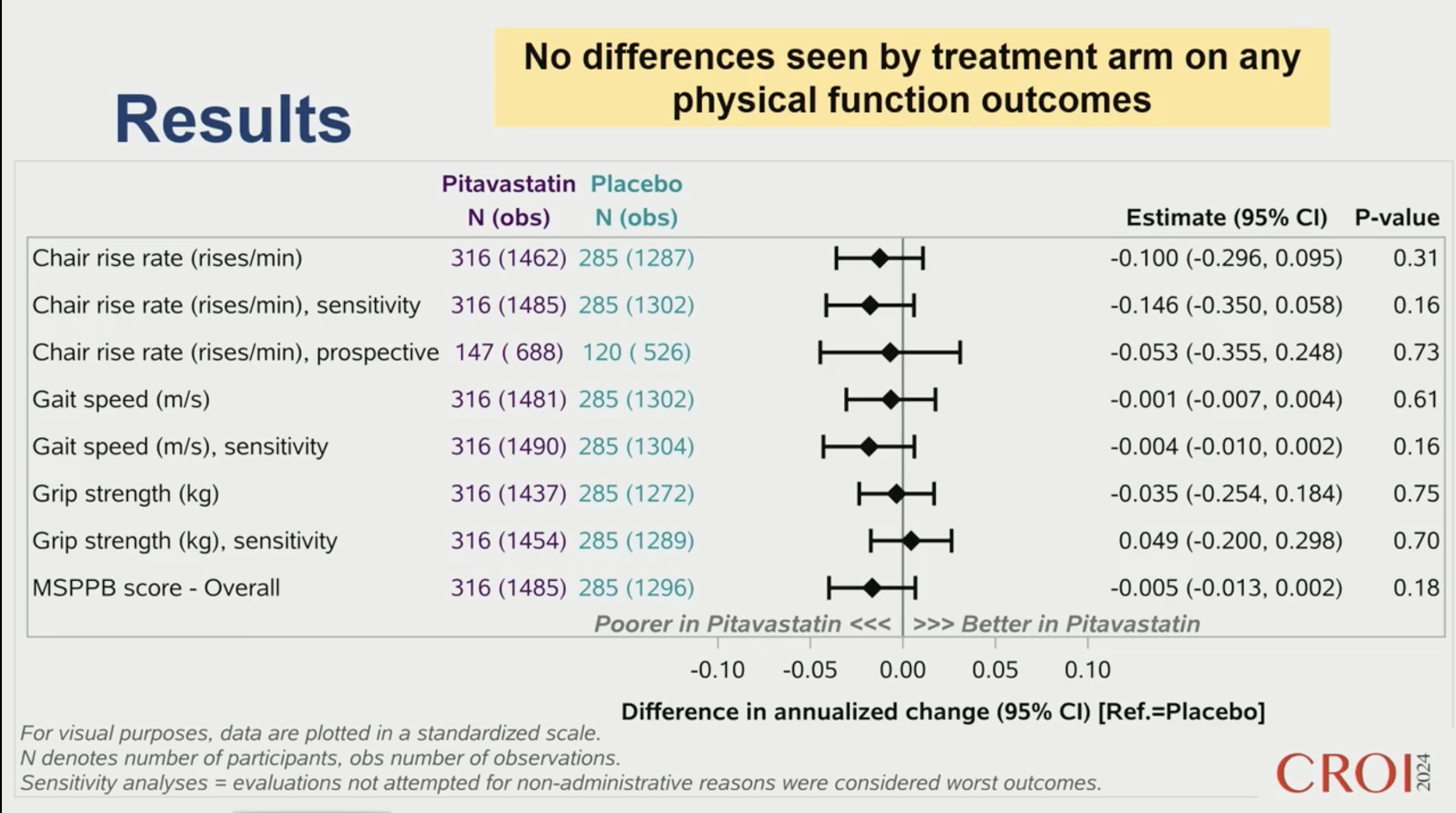 Results

No differences seen by treatment arm on any physical function outcomes

| | Pitavastatin N (obs) | Placebo N (obs) | Estimate (95% CI) | P-value |
|---|---|---|---|---|
| Chair rise rate (rises/min) | 316 (1462) | 285 (1287) | -0.100 (-0.296, 0.095) | 0.31 |
| Chair rise rate (rises/min), sensitivity | 316 (1485) | 285 (1302) | -0.146 (-0.350, 0.058) | 0.16 |
| Chair rise rate (rises/min), prospective | 147 ( 688) | 120 ( 526) | -0.053 (-0.355, 0.248) | 0.73 |
| Gait speed (m/s) | 316 (1481) | 285 (1302) | -0.001 (-0.007, 0.004) | 0.61 |
| Gait speed (m/s), sensitivity | 316 (1490) | 285 (1304) | -0.004 (-0.010, 0.002) | 0.16 |
| Grip strength (kg) | 316 (1437) | 285 (1272) | -0.035 (-0.254, 0.184) | 0.75 |
| Grip strength (kg), sensitivity | 316 (1454) | 285 (1289) | 0.049 (-0.200, 0.298) | 0.70 |
| MSPPB score - Overall | 316 (1485) | 285 (1296) | -0.005 (-0.013, 0.002) | 0.18 |

Poorer in Pitavastatin <<< >>> Better in Pitavastatin

-0.10 -0.05 0.00 0.05 0.10

Difference in annualized change (95% CI) [Ref.=Placebo]

For visual purposes, data are plotted in a standardized scale.
N denotes number of participants, obs number of observations.
Sensitivity analyses = evaluations not attempted for non-administrative reasons were considered worst outcomes.

CROI 2024